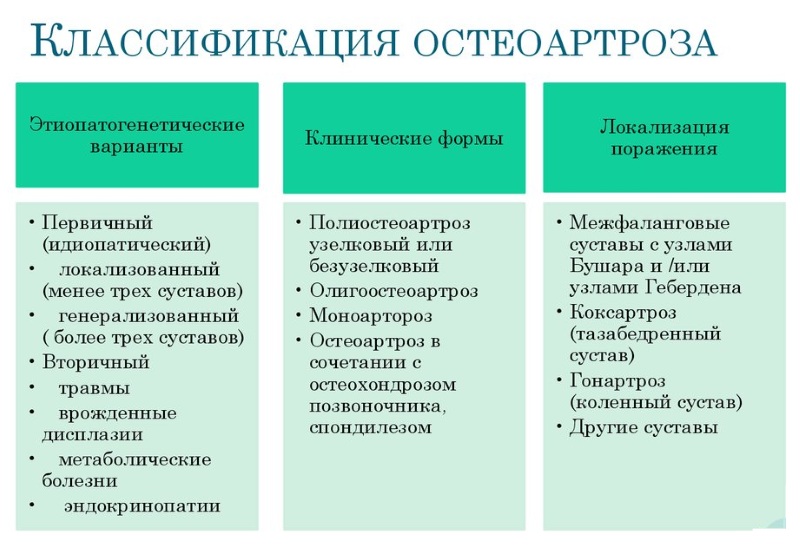 КЛАССИФИКАЦИЯ ОСТЕОАРТРОЗА

Этиопатогенетические варианты

• Первичный (идиопатический)
• локализованный (менее трех суставов)
• генерализованный ( более трех суставов)
• Вторичный
• травмы
• врожденные дисплазии
• метаболические болезни
• эндокринопатии

Клинические формы

• Полиостеоартроз узелковый или безузелковый
• Олигоостеоартроз
• Моноартороз
• Остеоартроз в сочетании с остеохондрозом позвоночника, спондилезом

Локализация поражения

• Межфаланговые суставы с узлами Бушара и /или узлами Гебердена
• Коксартроз (тазабедренный сустав)
• Гонартроз (коленный сустав)
• Другие суставы